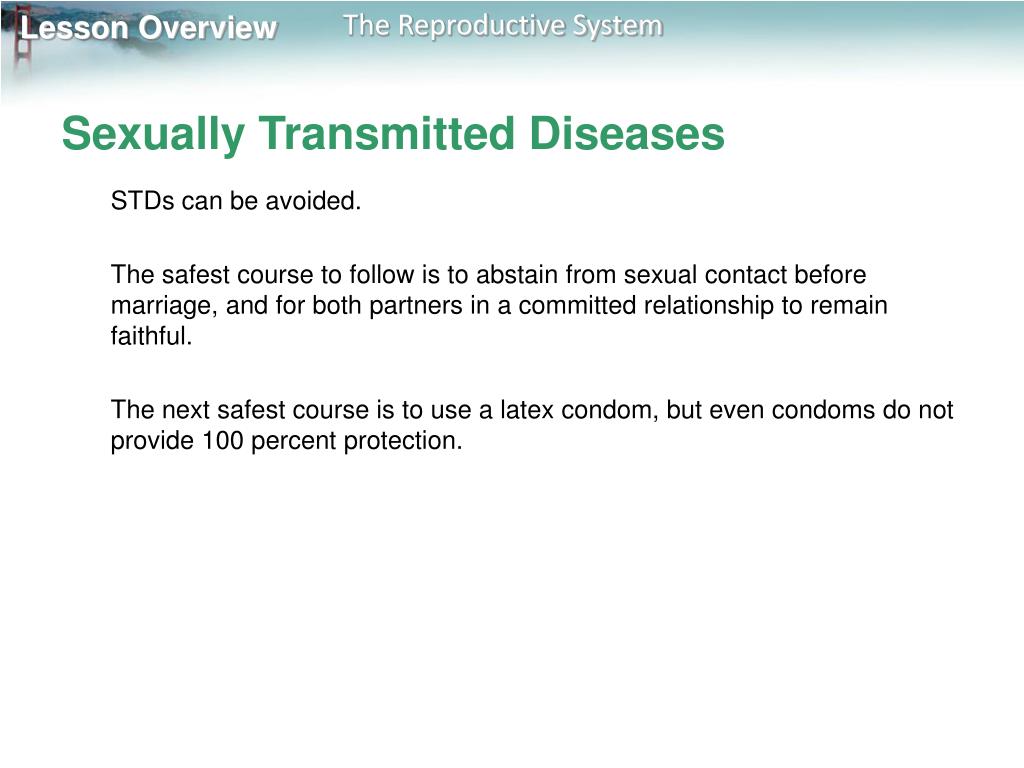 Lesson Overview The Reproductive System

Sexually Transmitted Diseases

STDs can be avoided.

The safest course to follow is to abstain from sexual contact before marriage, and for both partners in a committed relationship to remain faithful.

The next safest course is to use a latex condom, but even condoms do not provide 100 percent protection.